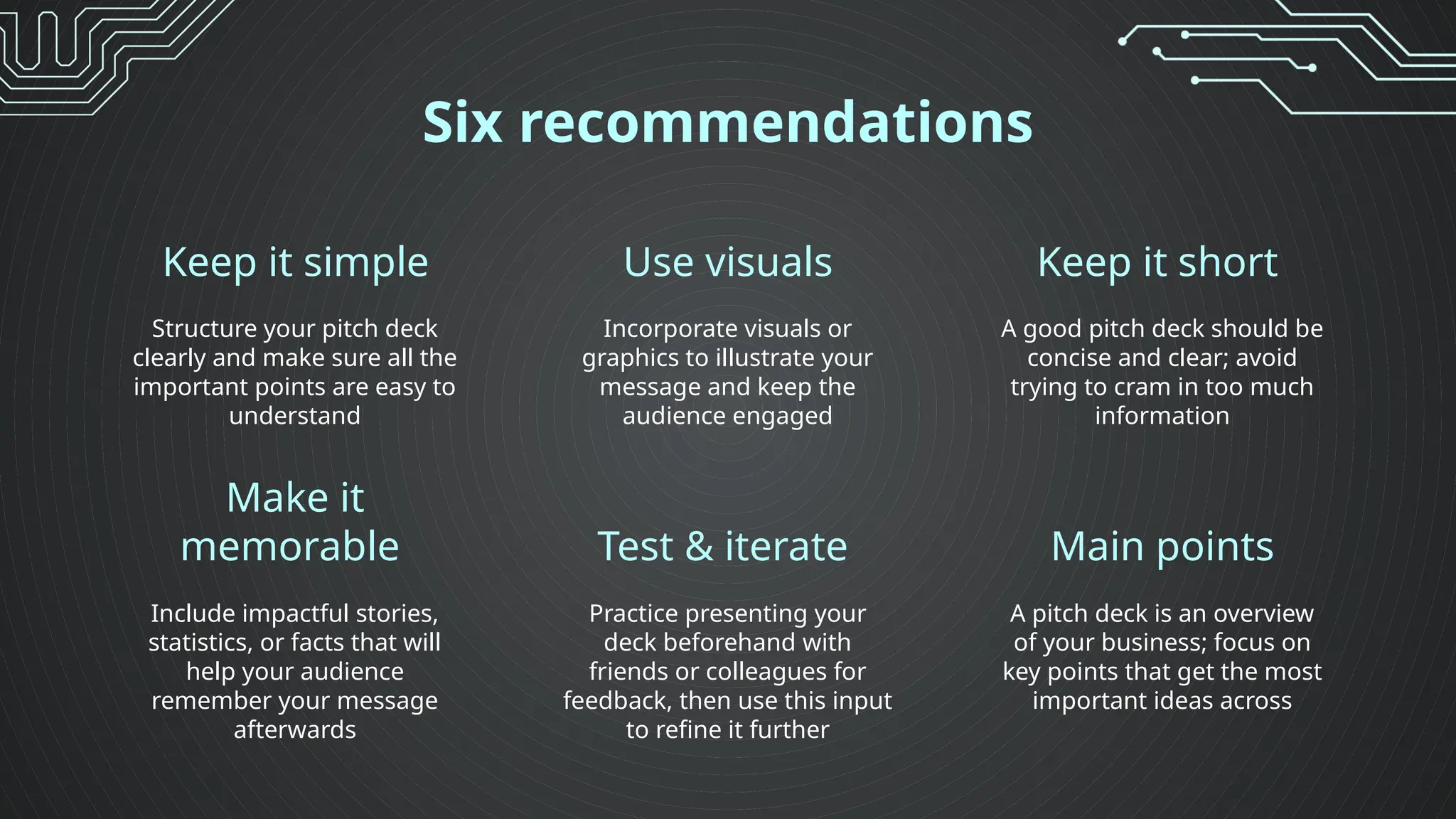 Six recommendations

Keep it simple

Structure your pitch deck clearly and make sure all the important points are easy to understand

Use visuals

Incorporate visuals or graphics to illustrate your message and keep the audience engaged

Keep it short

A good pitch deck should be concise and clear; avoid trying to cram in too much information

Make it memorable

Include impactful stories, statistics, or facts that will help your audience remember your message afterwards

Test & iterate

Practice presenting your deck beforehand with friends or colleagues for feedback, then use this input to refine it further

Main points

A pitch deck is an overview of your business; focus on key points that get the most important ideas across